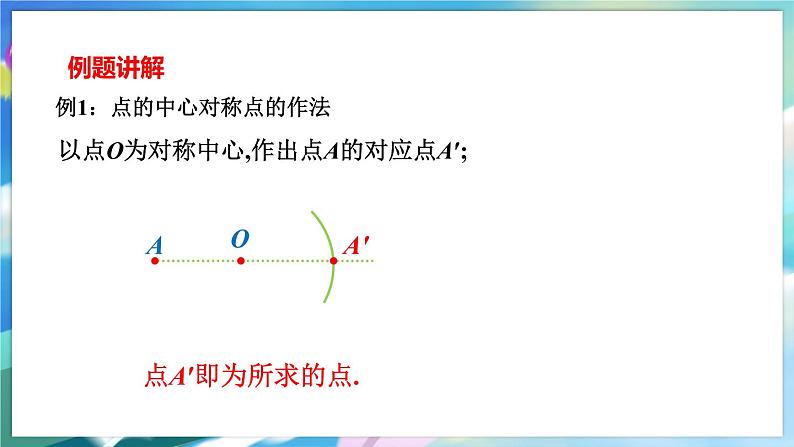 例题讲解

例1：点的中心对称点的作法

以点$O$为对称中心,作出点$A$的对应点$A'$;

$A$ $O$ $A'$

点$A'$即为所求的点.